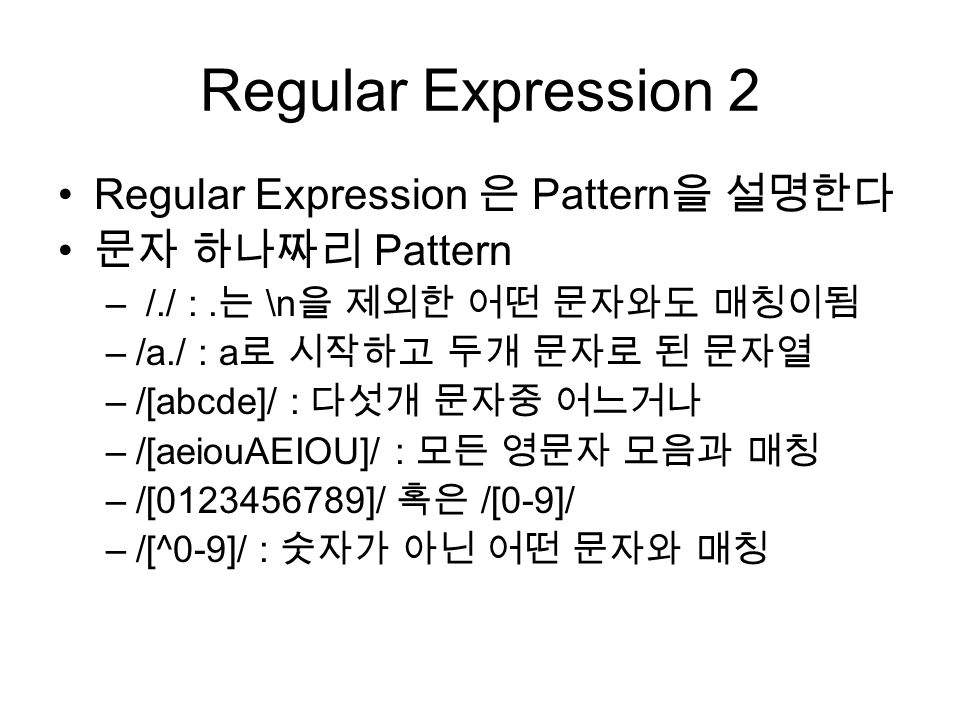 Regular Expression 2

• Regular Expression 은 Pattern을 설명한다
• 문자 하나짜리 Pattern
  – /./ : .는 \n을 제외한 어떤 문자와도 매칭이됨
  – /a./ : a로 시작하고 두개 문자로 된 문자열
  – /[abcde]/ : 다섯개 문자중 어느거나
  – /[aeiouAEIOU]/ : 모든 영문자 모음과 매칭
  – /[0123456789]/ 혹은 /[0-9]/
  – /[^0-9]/ : 숫자가 아닌 어떤 문자와 매칭